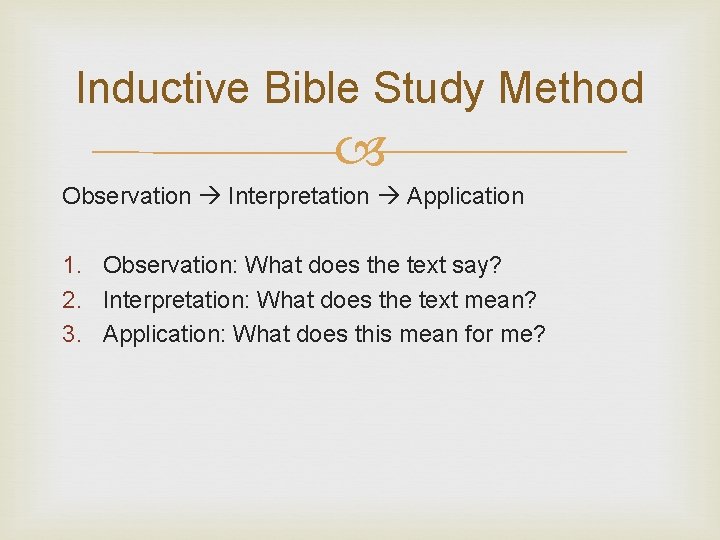 Inductive Bible Study Method

Observation → Interpretation → Application

1. Observation: What does the text say?
2. Interpretation: What does the text mean?
3. Application: What does this mean for me?